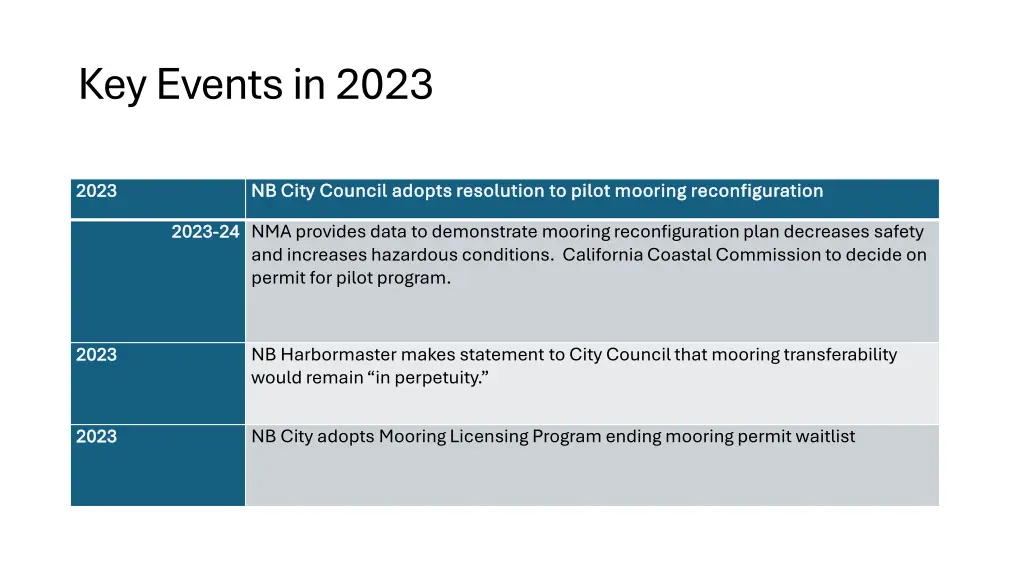 Key Events in 2023

| 2023 | NB City Council adopts resolution to pilot mooring reconfiguration |
|---|---|
| 2023-24 | NMA provides data to demonstrate mooring reconfiguration plan decreases safety and increases hazardous conditions. California Coastal Commission to decide on permit for pilot program. |
| 2023 | NB Harbormaster makes statement to City Council that mooring transferability would remain “in perpetuity.” |
| 2023 | NB City adopts Mooring Licensing Program ending mooring permit waitlist |